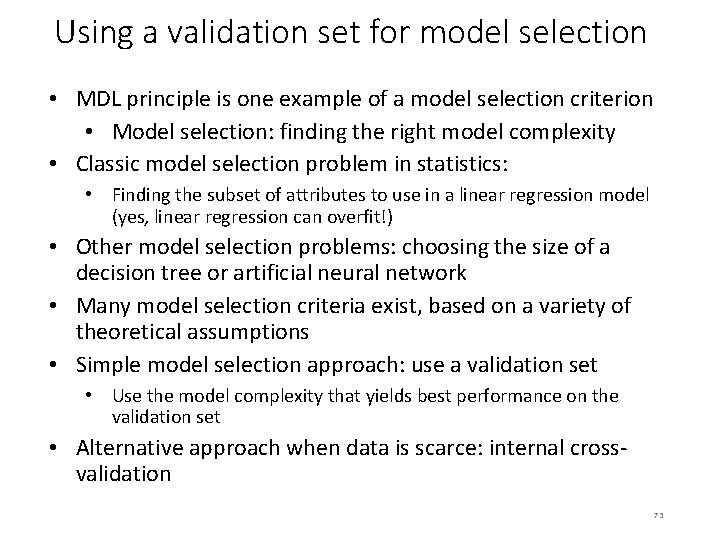 Using a validation set for model selection

• MDL principle is one example of a model selection criterion
  • Model selection: finding the right model complexity
• Classic model selection problem in statistics:
  • Finding the subset of attributes to use in a linear regression model (yes, linear regression can overfit!)
• Other model selection problems: choosing the size of a decision tree or artificial neural network
• Many model selection criteria exist, based on a variety of theoretical assumptions
• Simple model selection approach: use a validation set
  • Use the model complexity that yields best performance on the validation set
• Alternative approach when data is scarce: internal cross-validation

73